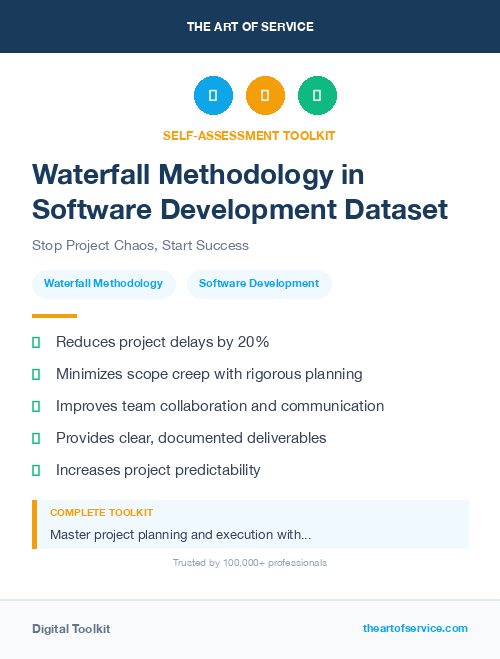 THE ART OF SERVICE

SELF-ASSESSMENT TOOLKIT

Waterfall Methodology in Software Development Dataset

Stop Project Chaos, Start Success

Waterfall Methodology

Software Development

Reduces project delays by 20%

Minimizes scope creep with rigorous planning

Improves team collaboration and communication

Provides clear, documented deliverables

Increases project predictability

COMPLETE TOOLKIT

Master project planning and execution with...

Trusted by 100,000+ professionals

Digital Toolkit

theartofservice.com